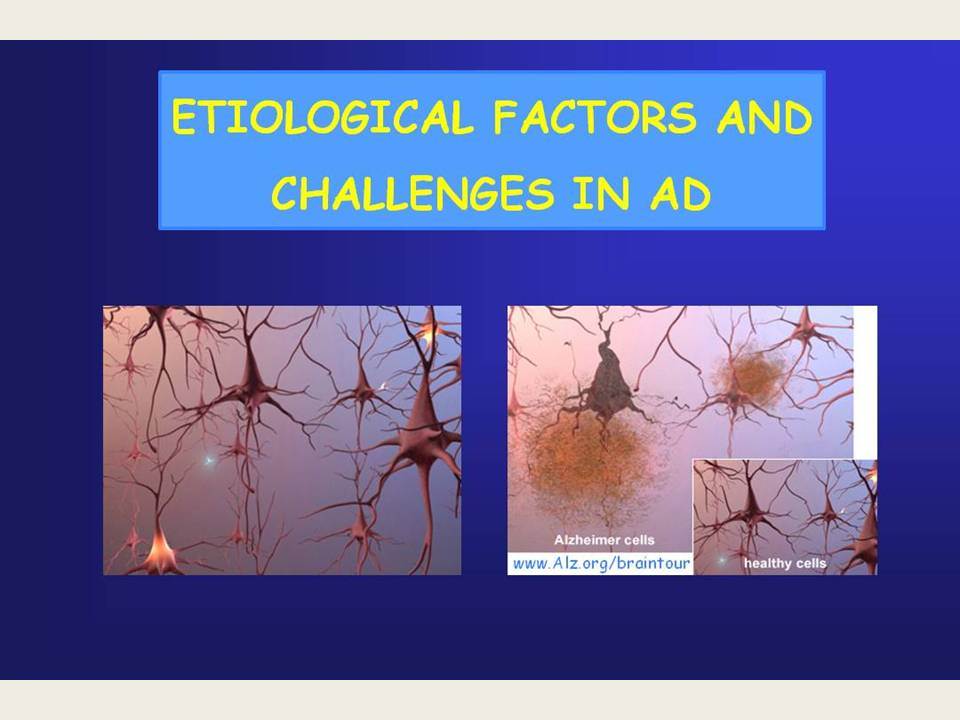 ETIOLOGICAL FACTORS AND CHALLENGES IN AD

Alzheimer cells
www.Alz.org/braintour
healthy cells